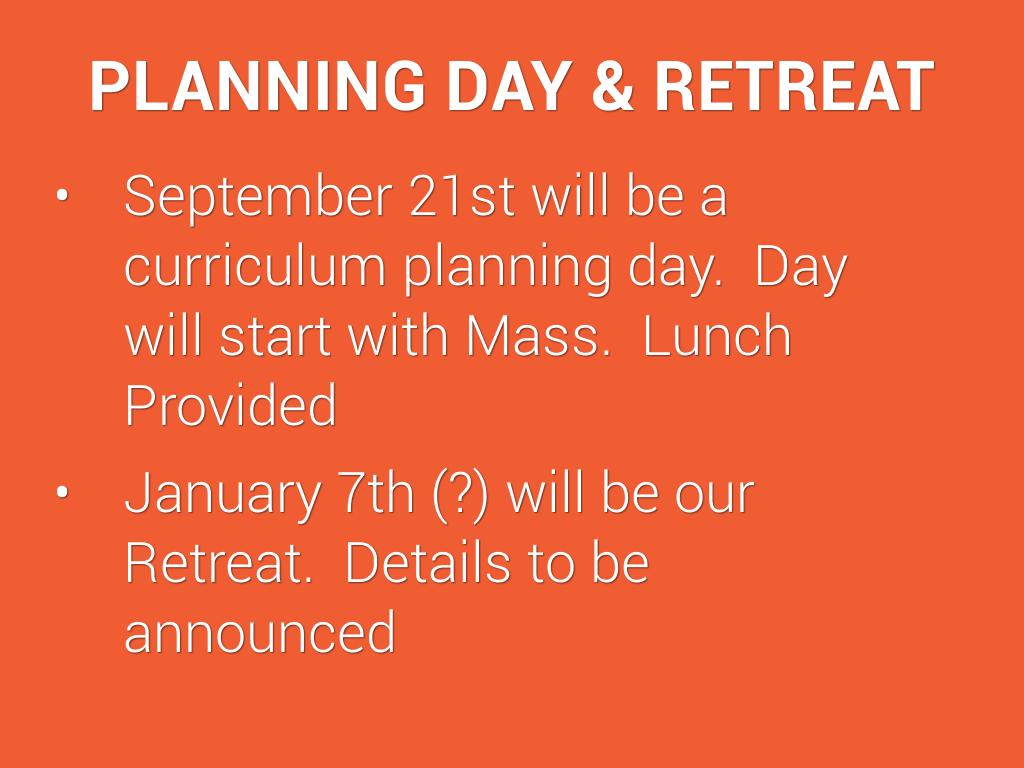 PLANNING DAY & RETREAT

• September 21st will be a curriculum planning day.  Day will start with Mass.  Lunch Provided

• January 7th (?) will be our Retreat.  Details to be announced